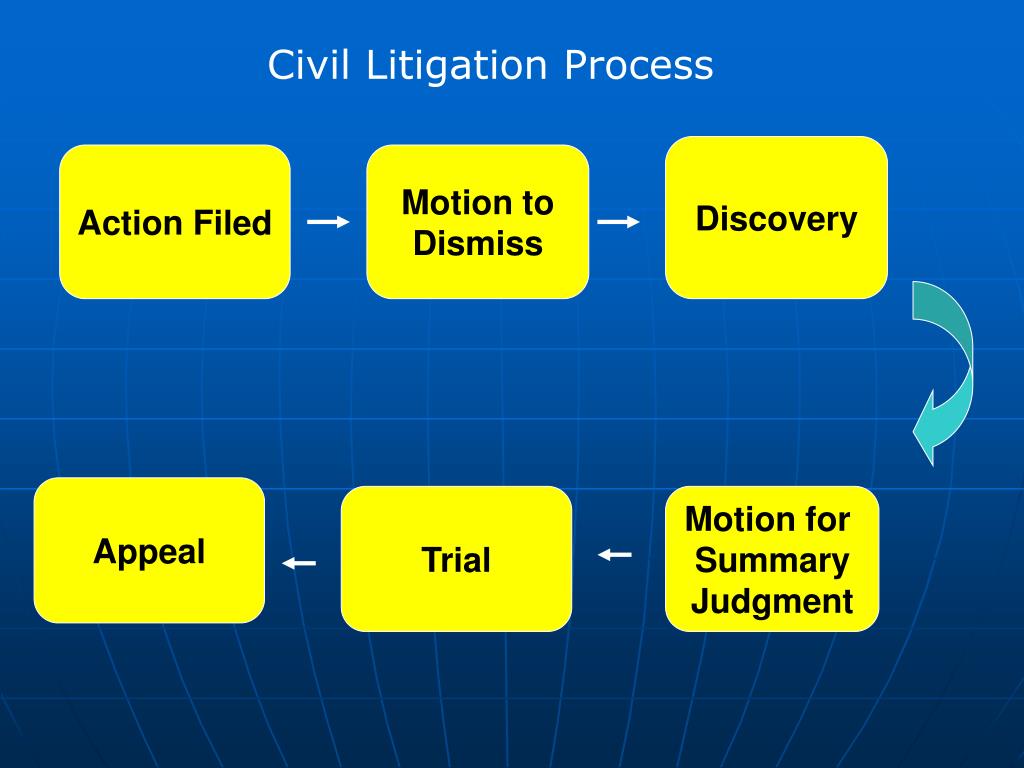 Civil Litigation Process

Action Filed

Motion to Dismiss

Discovery

Motion for Summary Judgment

Trial

Appeal